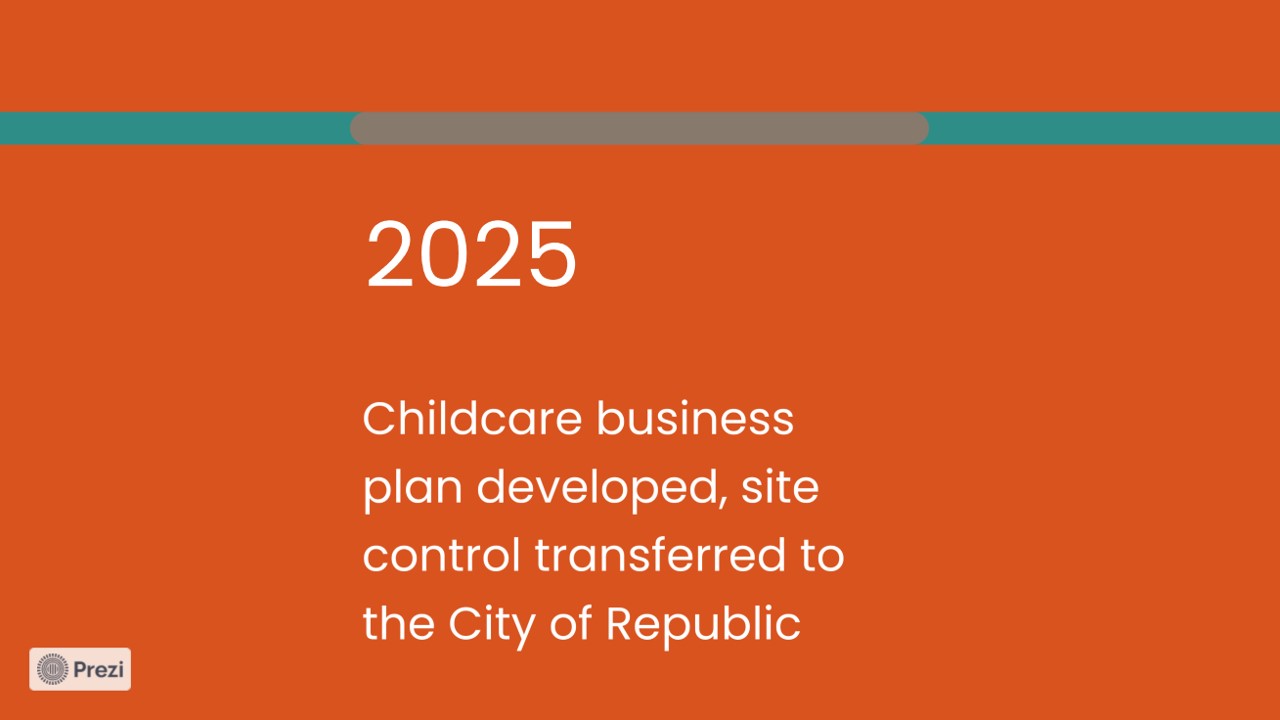 2025

Childcare business plan developed, site control transferred to the City of Republic

Prezi